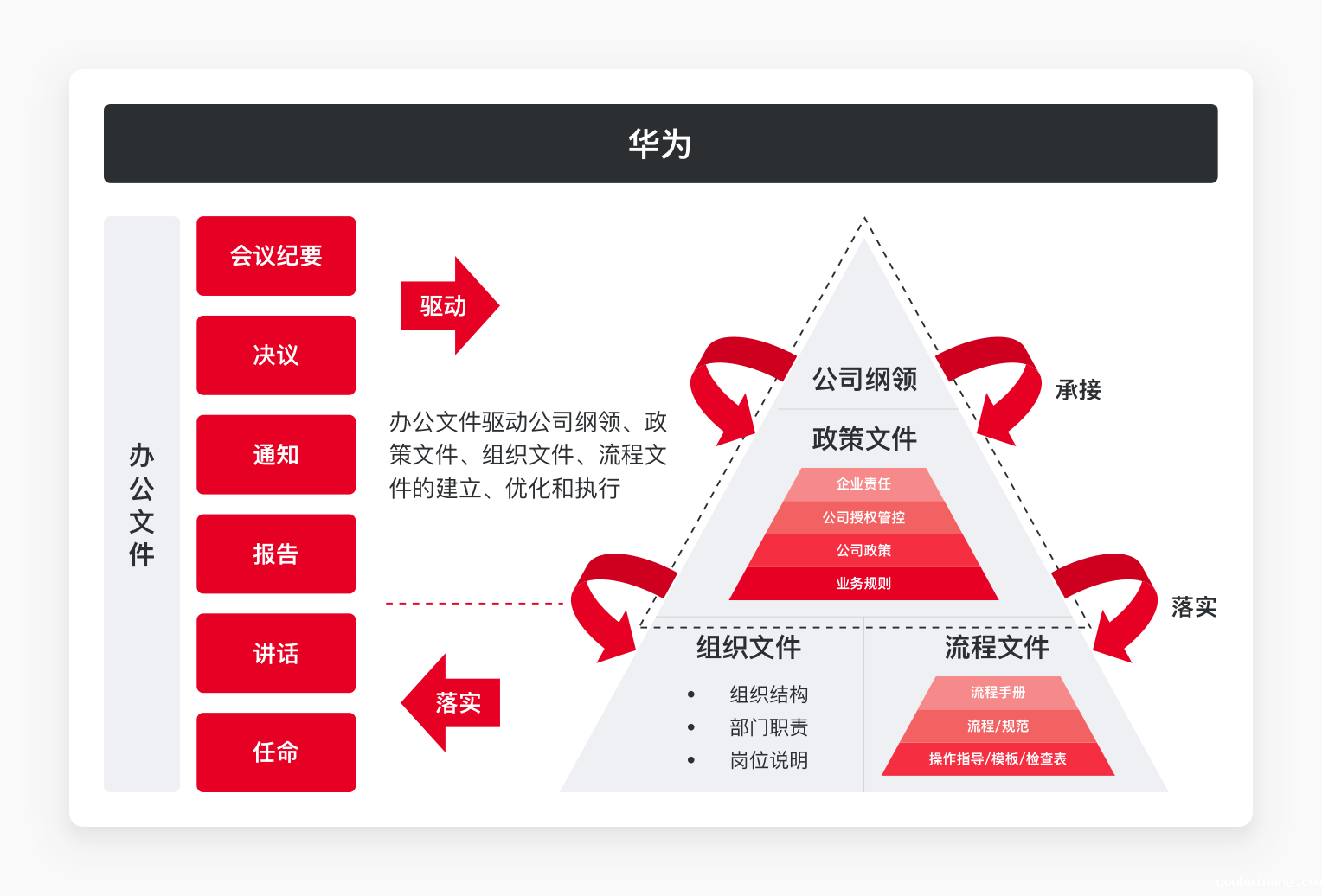 华为

办公文件

会议纪要

决议

通知

报告

讲话

任命

驱动

办公文件驱动公司纲领、政策文件、组织文件、流程文件的建立、优化和执行

落实

公司纲领

政策文件

企业责任

公司授权管控

公司政策

业务规则

承接

落实

组织文件

• 组织结构
• 部门职责
• 岗位说明

流程文件

流程手册

流程/规范

操作指导/模板/检查表